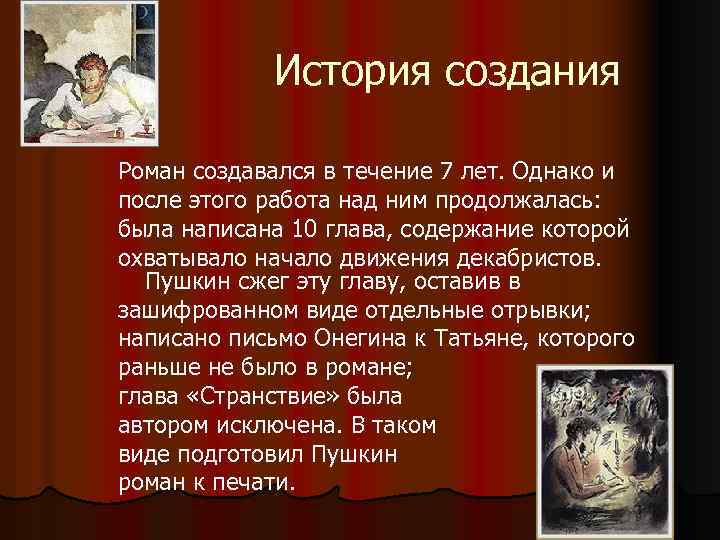 История создания

Роман создавался в течение 7 лет. Однако и после этого работа над ним продолжалась: была написана 10 глава, содержание которой охватывало начало движения декабристов.

Пушкин сжег эту главу, оставив в зашифрованном виде отдельные отрывки; написано письмо Онегина к Татьяне, которого раньше не было в романе; глава «Странствие» была автором исключена. В таком виде подготовил Пушкин роман к печати.